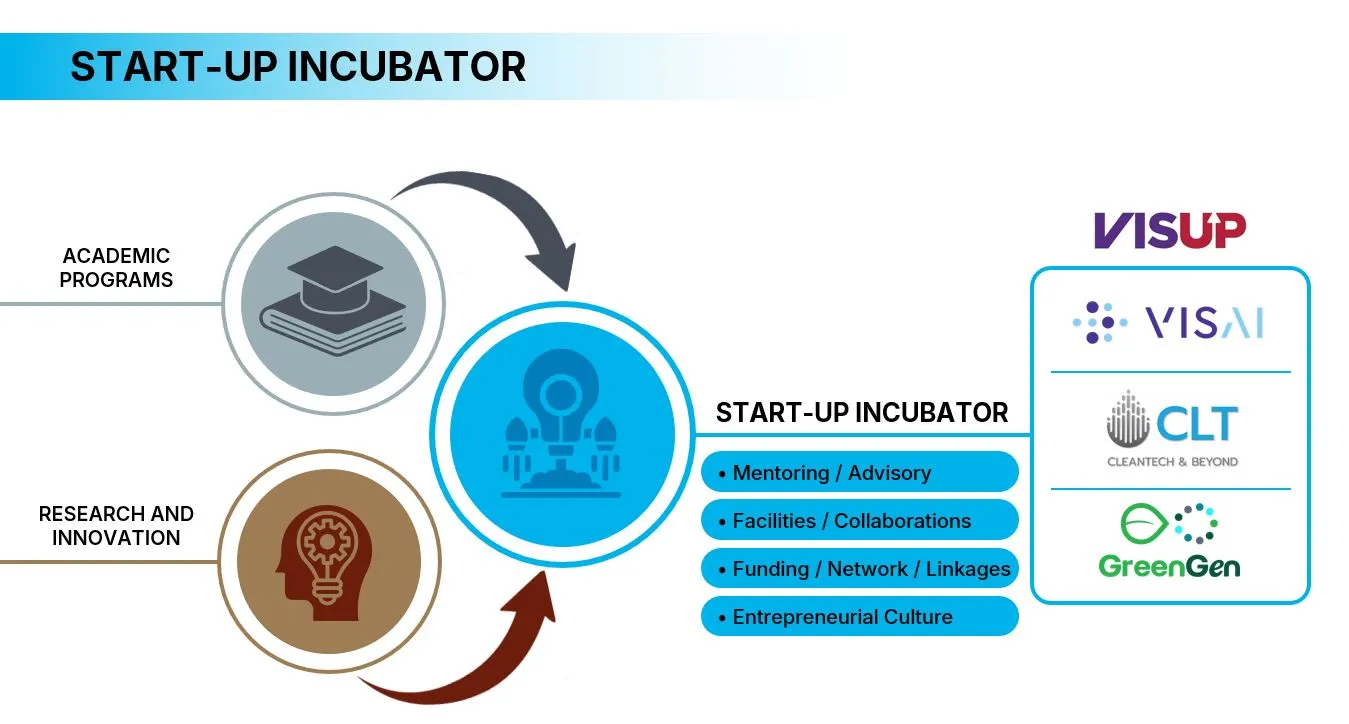 START-UP INCUBATOR

ACADEMIC PROGRAMS

RESEARCH AND INNOVATION

START-UP INCUBATOR

• Mentoring / Advisory
• Facilities / Collaborations
• Funding / Network / Linkages
• Entrepreneurial Culture

VISUP

VISAI

CLT
CLEANTECH & BEYOND

GreenGen